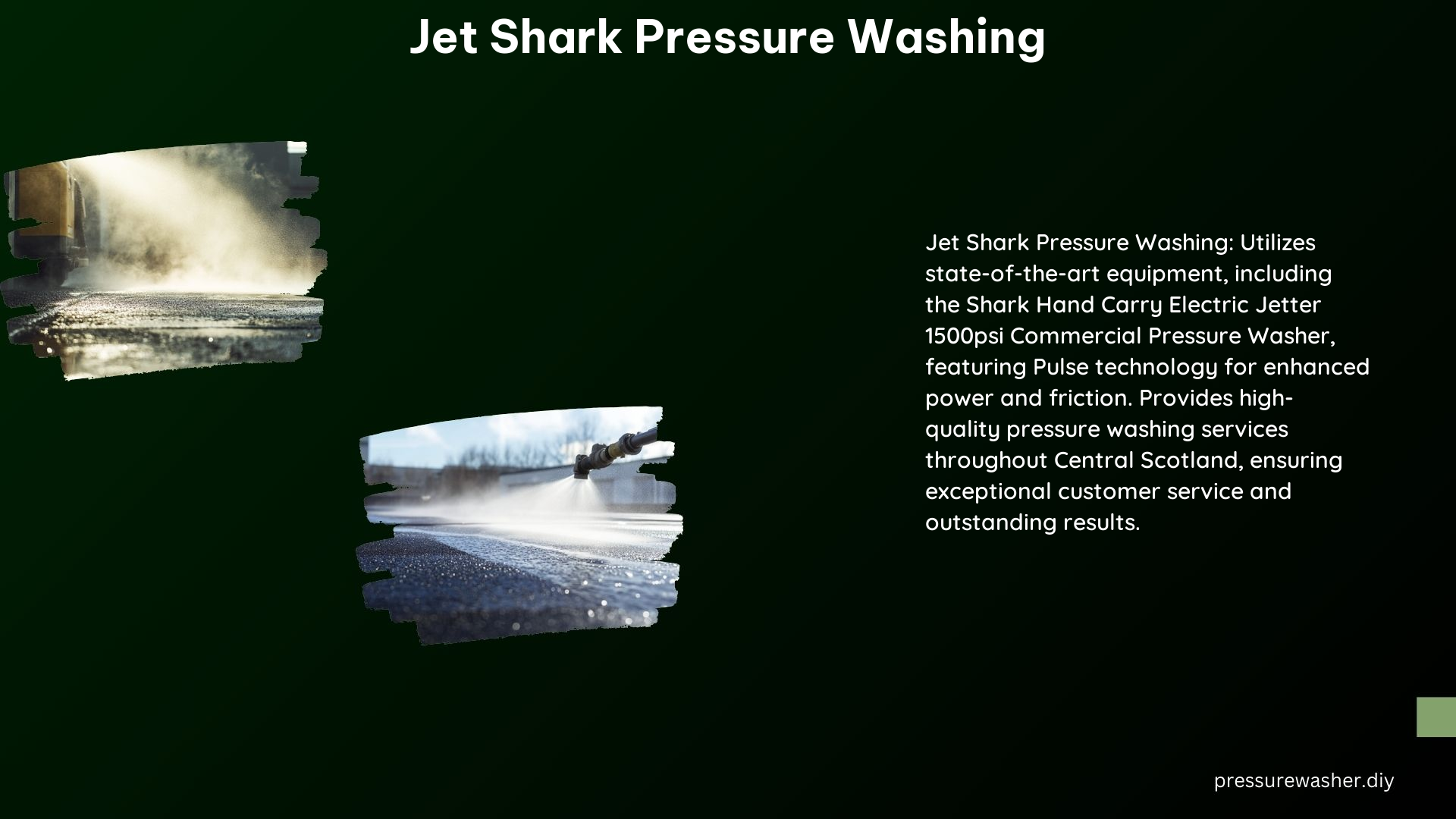 Jet Shark Pressure Washing

Jet Shark Pressure Washing: Utilizes state-of-the-art equipment, including the Shark Hand Carry Electric Jetter 1500psi Commercial Pressure Washer, featuring Pulse technology for enhanced power and friction. Provides high-quality pressure washing services throughout Central Scotland, ensuring exceptional customer service and outstanding results.

pressurewasher.diy